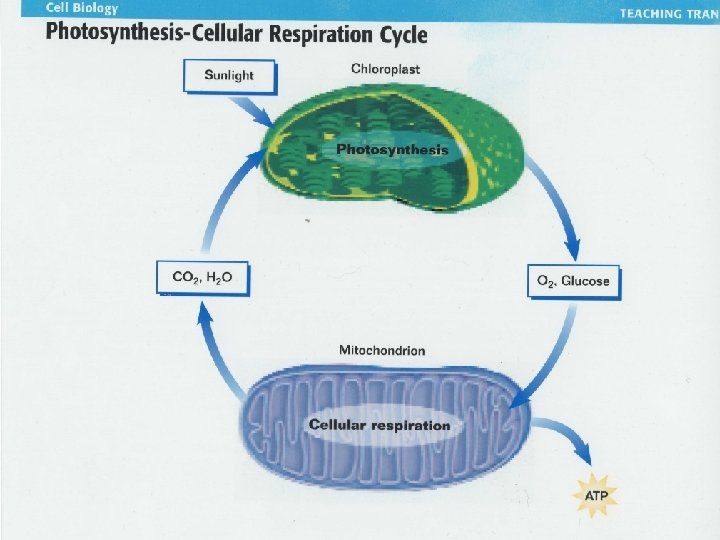 Cell Biology

TEACHING TRAN

Photosynthesis-Cellular Respiration Cycle

Sunlight

Chloroplast

Photosynthesis

$CO_2$, $H_2O$

$O_2$, Glucose

Mitochondrion

Cellular respiration

ATP